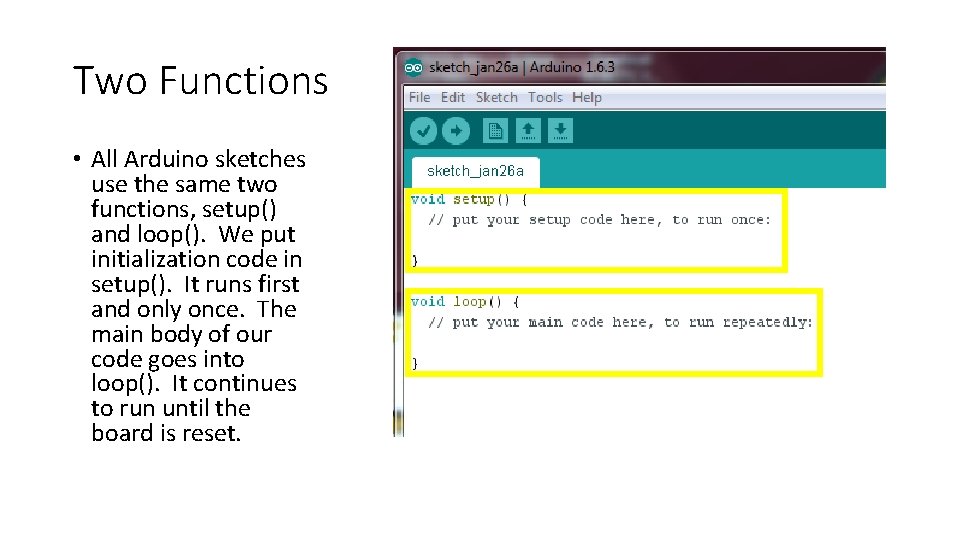 Two Functions

• All Arduino sketches use the same two functions, setup() and loop(). We put initialization code in setup(). It runs first and only once. The main body of our code goes into loop(). It continues to run until the board is reset.

sketch_jan26a | Arduino 1.6.3

File Edit Sketch Tools Help

sketch_jan26a

void setup() {
  // put your setup code here, to run once:

}

void loop() {
  // put your main code here, to run repeatedly:

}